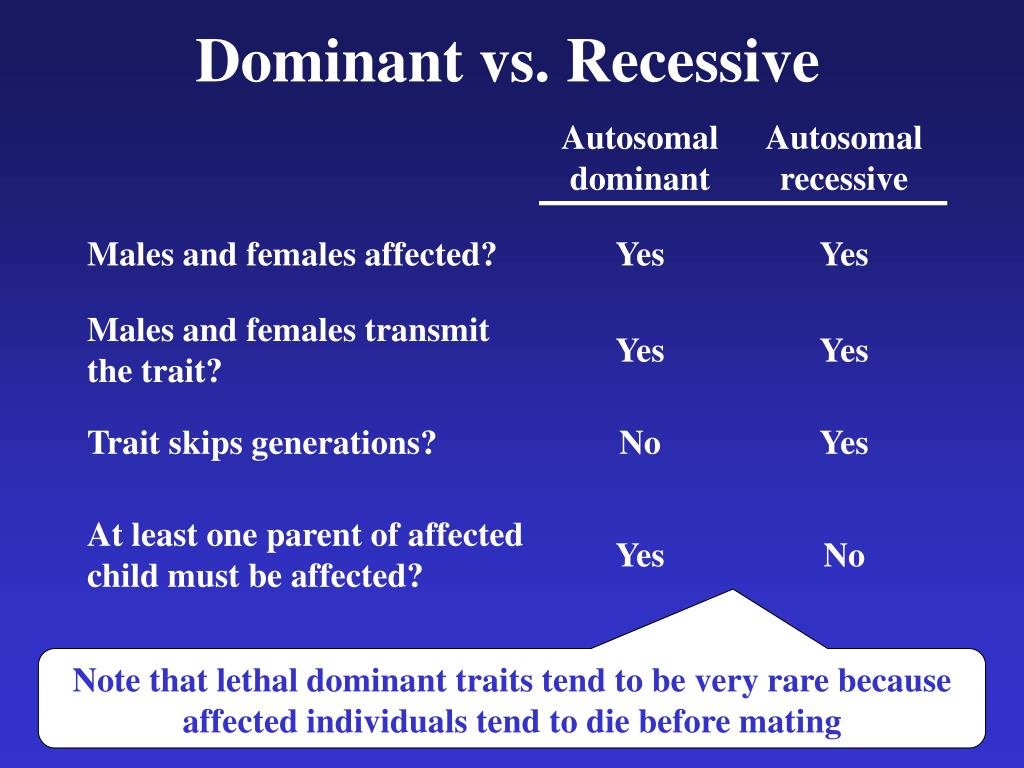 Dominant vs. Recessive

| | Autosomal dominant | Autosomal recessive |
|---|---|---|
| Males and females affected? | Yes | Yes |
| Males and females transmit the trait? | Yes | Yes |
| Trait skips generations? | No | Yes |
| At least one parent of affected child must be affected? | Yes | No |

Note that lethal dominant traits tend to be very rare because affected individuals tend to die before mating